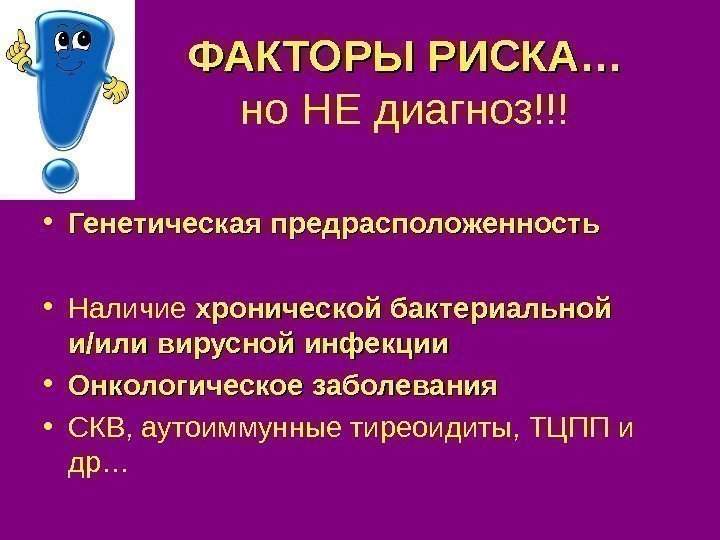 ФАКТОРЫ РИСКА…
но НЕ диагноз!!!

• Генетическая предрасположенность

• Наличие хронической бактериальной и/или вирусной инфекции
• Онкологическое заболевания
• СКВ, аутоиммунные тиреоидиты, ТЦПП и др…